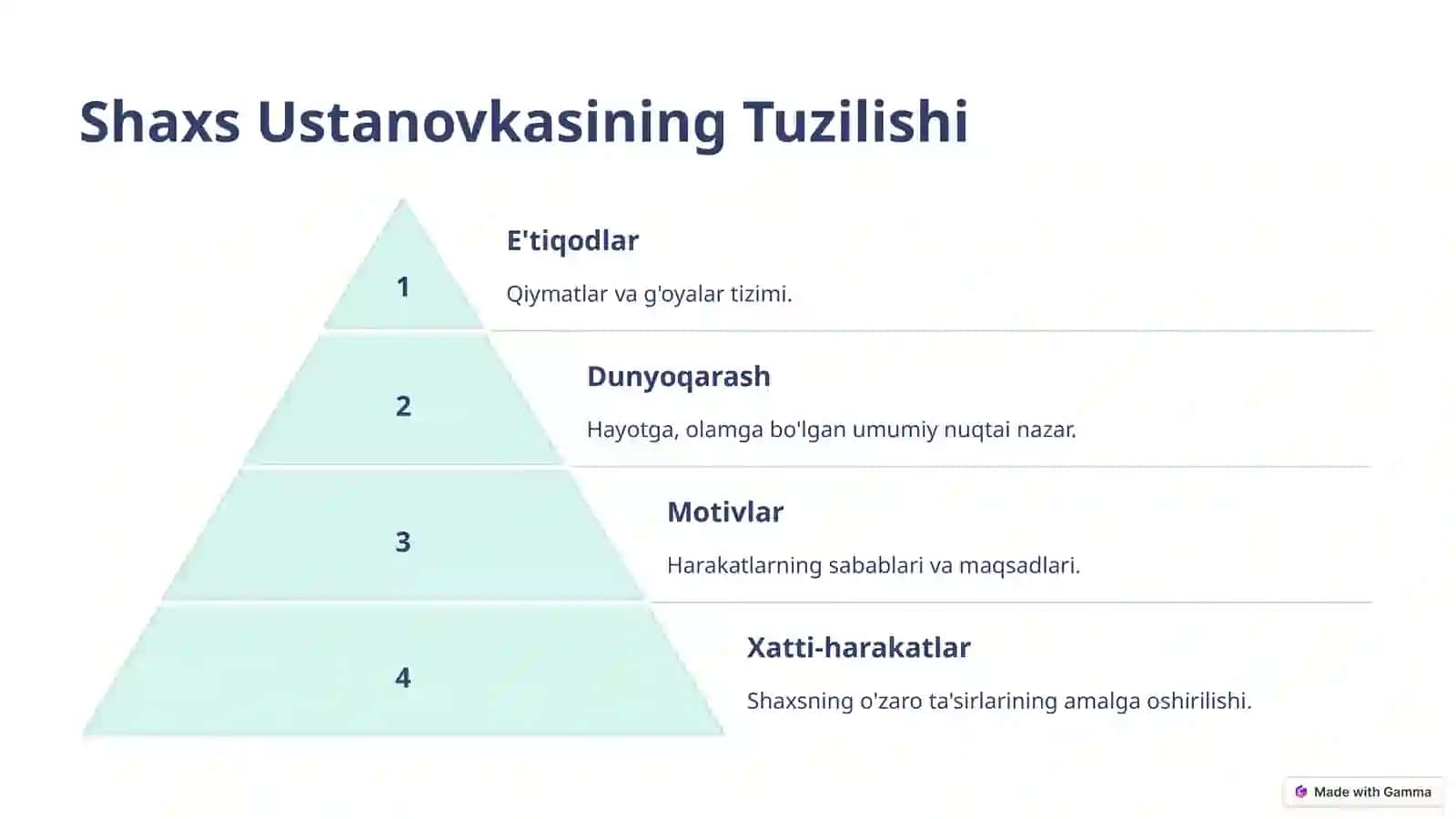 Shaxs Ustanovkasining Tuzilishi

1

E'tiqodlar

Qiymatlar va g'oyalar tizimi.

2

Dunyoqarash

Hayotga, olamga bo'lgan umumiy nuqtai nazar.

3

Motivlar

Harakatlarning sabablari va maqsadlari.

4

Xatti-harakatlar

Shaxsning o'zaro ta'sirlarining amalga oshirilishi.

Made with Gamma